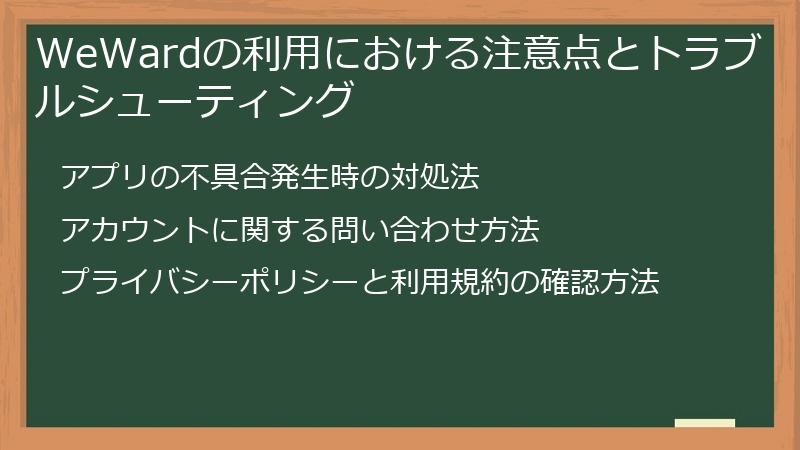 WeWardの利用における注意点とトラブルシューティング

アプリの不具合発生時の対処法

アカウントに関する問い合わせ方法

プライバシーポリシーと利用規約の確認方法